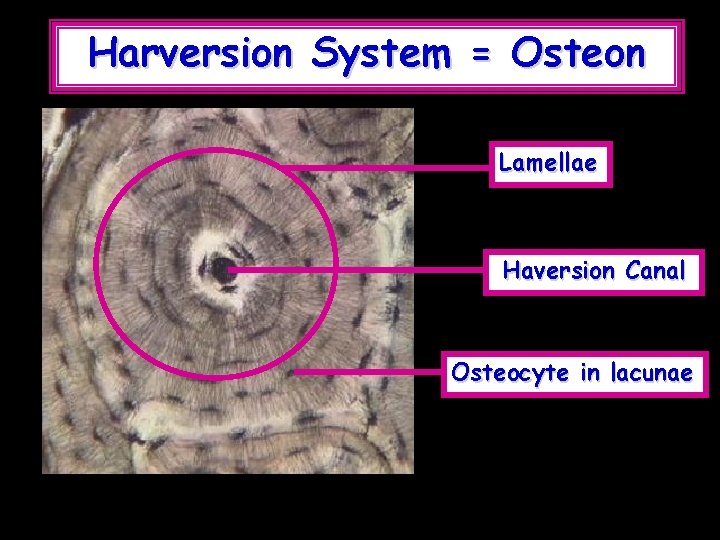 Harversion System = Osteon

Lamellae

Haversion Canal

Osteocyte in lacunae